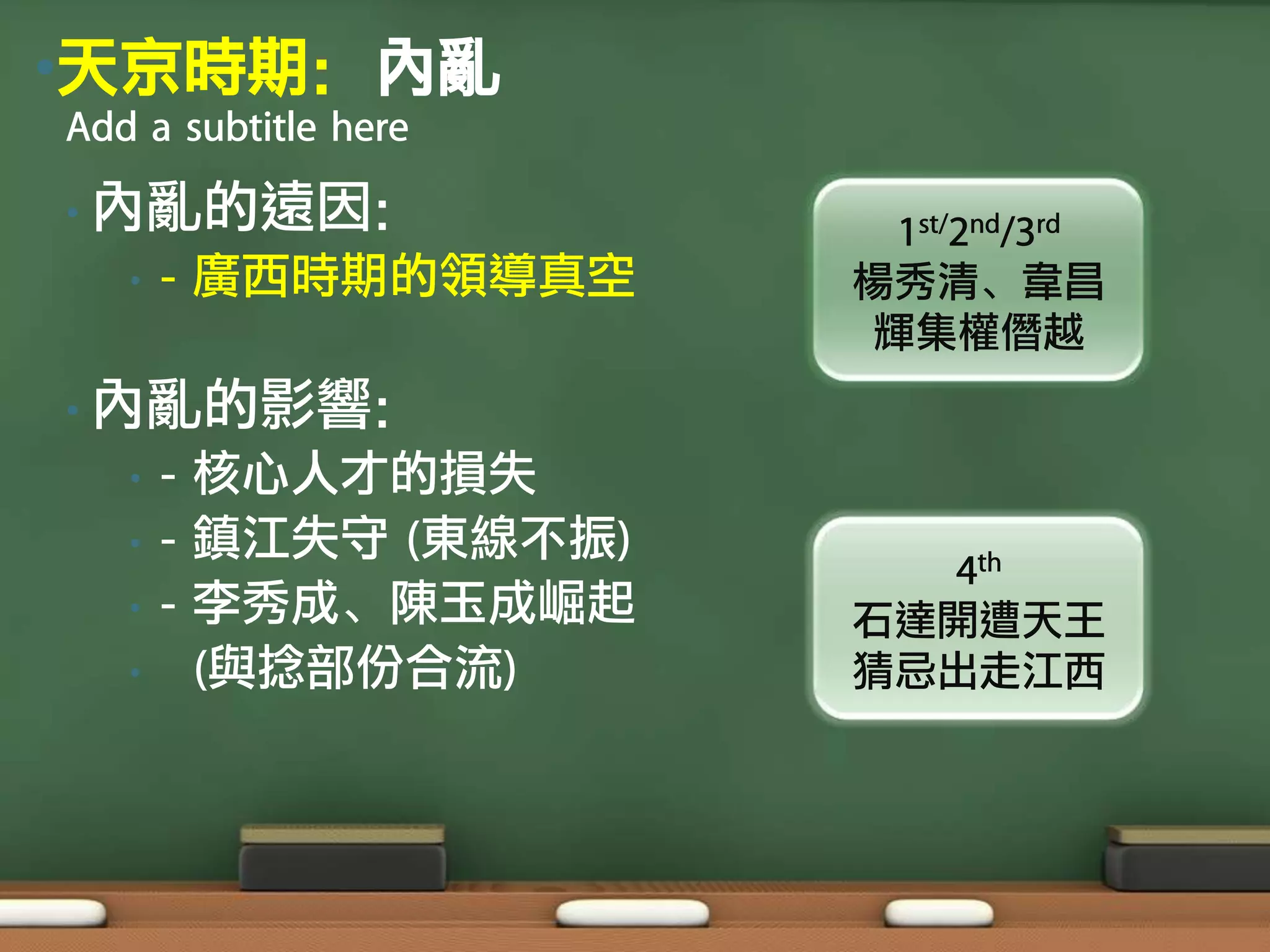 天京時期: 內亂
Add a subtitle here

內亂的遠因:
- 廣西時期的領導真空

內亂的影響:
- 核心人才的損失
- 鎮江失守 (東線不振)
- 李秀成、陳玉成崛起
(與捻部份合流)

$1^{st}/2^{nd}/3^{rd}$
楊秀清、韋昌輝集權僭越

$4^{th}$
石達開遭天王猜忌出走江西